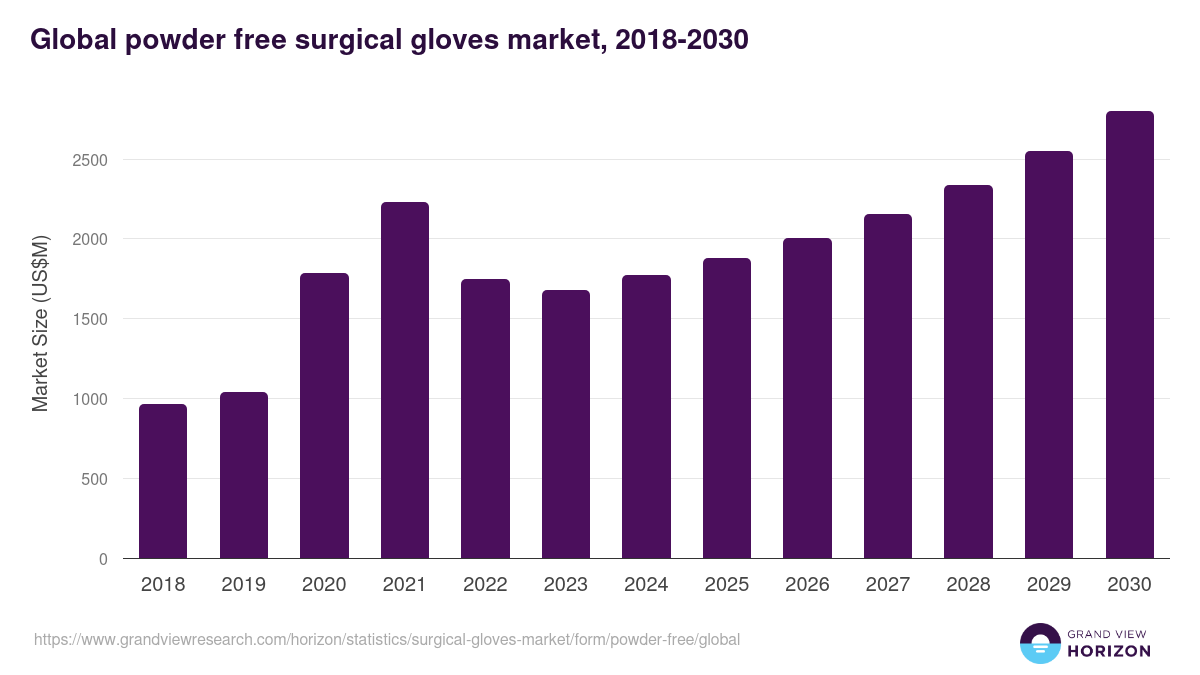 Global powder free surgical gloves market, 2018-2030

Market Size (US$M)

2500
2000
1500
1000
500
0

2018
2019
2020
2021
2022
2023
2024
2025
2026
2027
2028
2029
2030

https://www.grandviewresearch.com/horizon/statistics/surgical-gloves-market/form/powder-free/global

GRAND VIEW
HORIZON